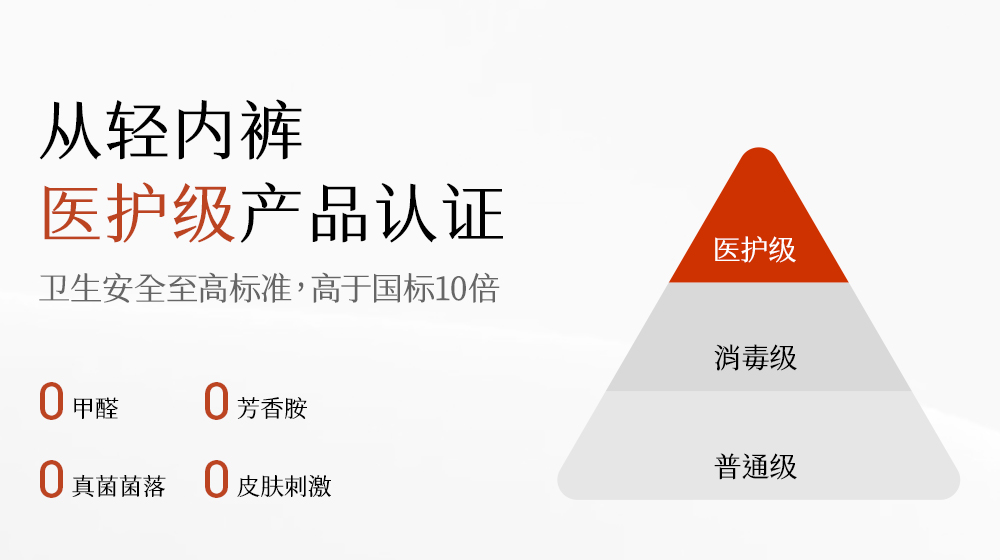 从轻内裤
医护级产品认证
卫生安全至高标准，高于国标10倍

0 甲醛
0 芳香胺
0 真菌菌落
0 皮肤刺激

医护级
消毒级
普通级